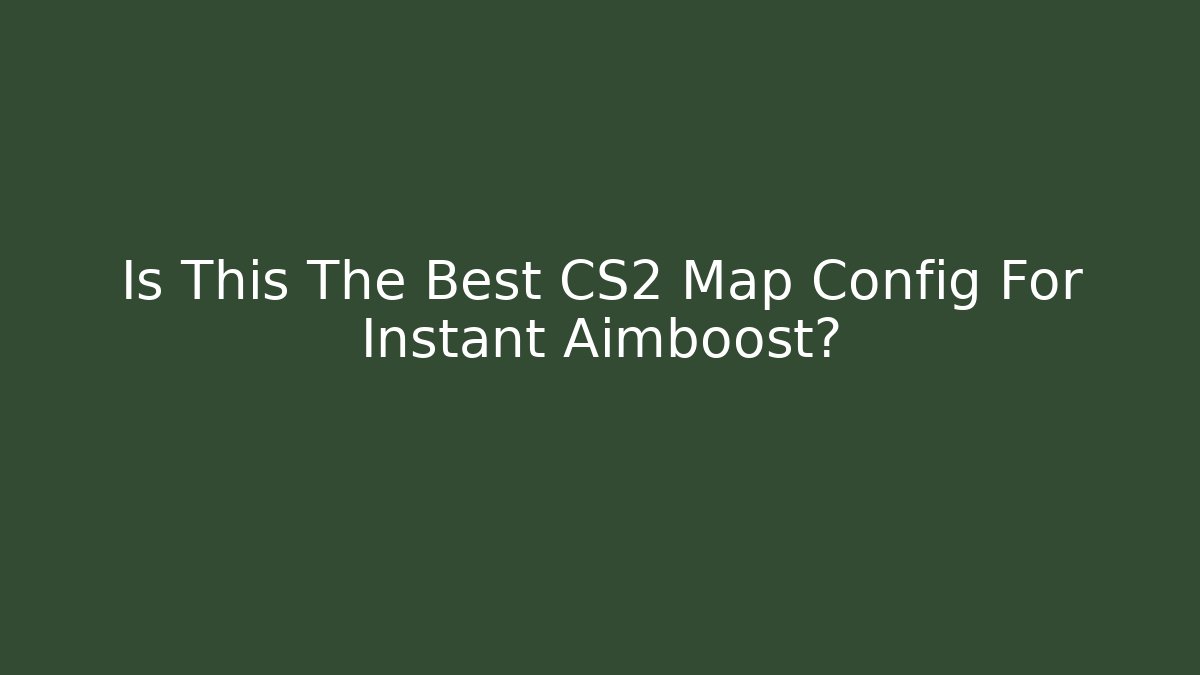 Is This The Best CS2 Map Config For Instant Aimboost?